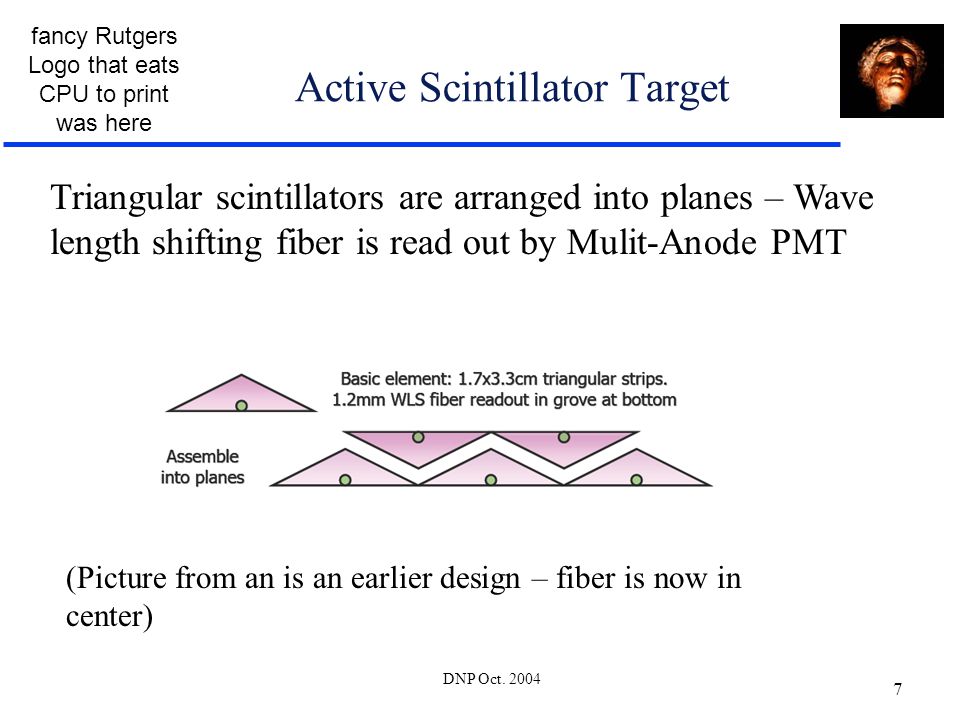 fancy Rutgers Logo that eats CPU to print was here

Active Scintillator Target

Triangular scintillators are arranged into planes – Wave length shifting fiber is read out by Mulit-Anode PMT

Basic element: 1.7x3.3cm triangular strips. 1.2mm WLS fiber readout in grove at bottom

Assemble into planes

(Picture from an is an earlier design – fiber is now in center)

DNP Oct. 2004

7